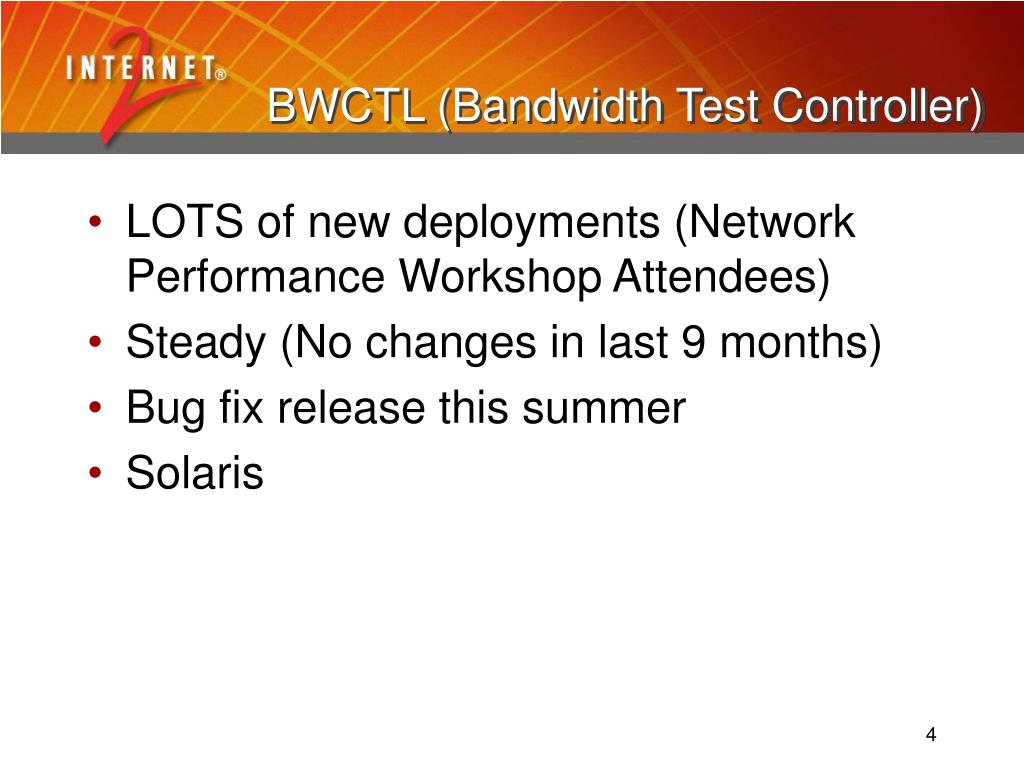 INTERNET® 2

BWCTL (Bandwidth Test Controller)

• LOTS of new deployments (Network Performance Workshop Attendees)
• Steady (No changes in last 9 months)
• Bug fix release this summer
• Solaris

4